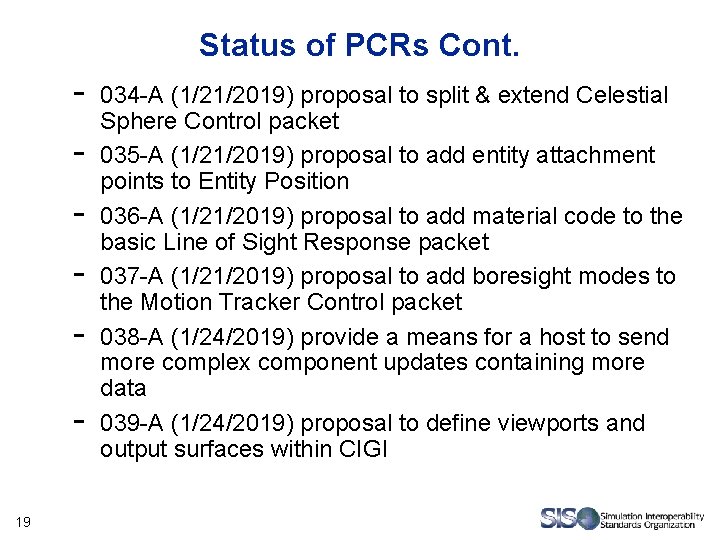 Status of PCRs Cont.

- 034-A (1/21/2019) proposal to split & extend Celestial Sphere Control packet
- 035-A (1/21/2019) proposal to add entity attachment points to Entity Position
- 036-A (1/21/2019) proposal to add material code to the basic Line of Sight Response packet
- 037-A (1/21/2019) proposal to add boresight modes to the Motion Tracker Control packet
- 038-A (1/24/2019) provide a means for a host to send more complex component updates containing more data
- 039-A (1/24/2019) proposal to define viewports and output surfaces within CIGI

19

SISO Simulation Interoperability Standards Organization